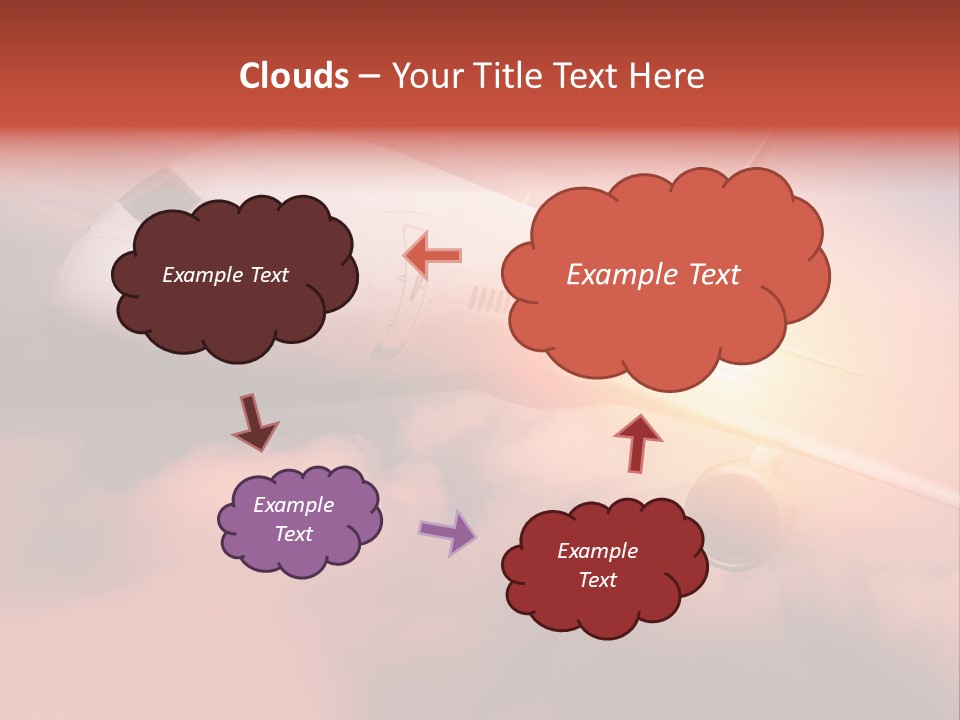 Clouds – Your Title Text Here

Example Text

Example Text

Example Text

Example Text